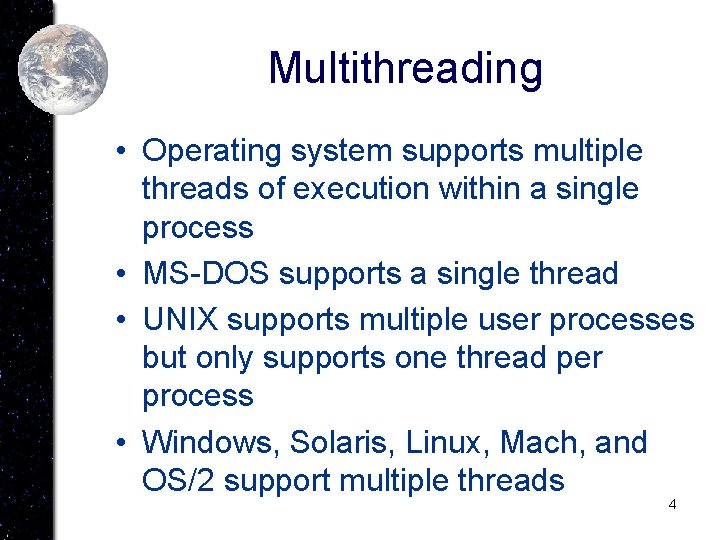 Multithreading

• Operating system supports multiple threads of execution within a single process

• MS-DOS supports a single thread

• UNIX supports multiple user processes but only supports one thread per process

• Windows, Solaris, Linux, Mach, and OS/2 support multiple threads

4